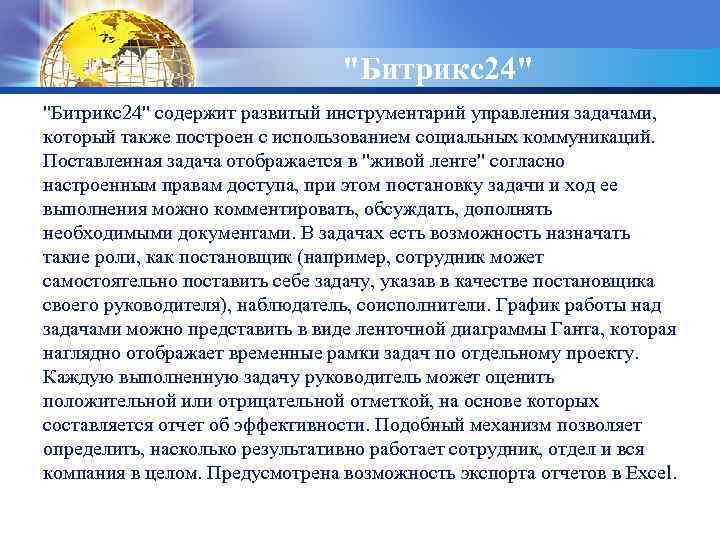 "Битрикс24"

"Битрикс24" содержит развитый инструментарий управления задачами, который также построен с использованием социальных коммуникаций. Поставленная задача отображается в "живой ленте" согласно настроенным правам доступа, при этом постановку задачи и ход ее выполнения можно комментировать, обсуждать, дополнять необходимыми документами. В задачах есть возможность назначать такие роли, как постановщик (например, сотрудник может самостоятельно поставить себе задачу, указав в качестве постановщика своего руководителя), наблюдатель, соисполнители. График работы над задачами можно представить в виде ленточной диаграммы Ганта, которая наглядно отображает временные рамки задач по отдельному проекту. Каждую выполненную задачу руководитель может оценить положительной или отрицательной отметкой, на основе которых составляется отчет об эффективности. Подобный механизм позволяет определить, насколько результативно работает сотрудник, отдел и вся компания в целом. Предусмотрена возможность экспорта отчетов в Excel.